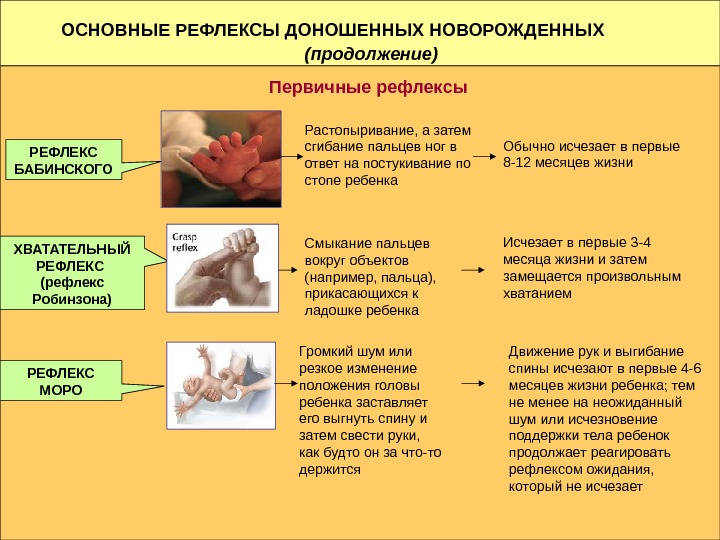 ОСНОВНЫЕ РЕФЛЕКСЫ ДОНОШЕННЫХ НОВОРОЖДЕННЫХ
(продолжение)

Первичные рефлексы

РЕФЛЕКС БАБИНСКОГО

Растопыривание, а затем сгибание пальцев ног в ответ на постукивание по стопе ребенка

Обычно исчезает в первые 8-12 месяцев жизни

ХВАТАТЕЛЬНЫЙ РЕФЛЕКС (рефлекс Робинзона)

Grasp reflex

Смыкание пальцев вокруг объектов (например, пальца), прикасающихся к ладошке ребенка

Исчезает в первые 3-4 месяца жизни и затем замещается произвольным хватанием

РЕФЛЕКС МОРО

Громкий шум или резкое изменение положения головы ребенка заставляет его выгнуть спину и затем свести руки, как будто он за что-то держится

Движение рук и выгибание спины исчезают в первые 4-6 месяцев жизни ребенка; тем не менее на неожиданный шум или исчезновение поддержки тела ребенок продолжает реагировать рефлексом ожидания, который не исчезает